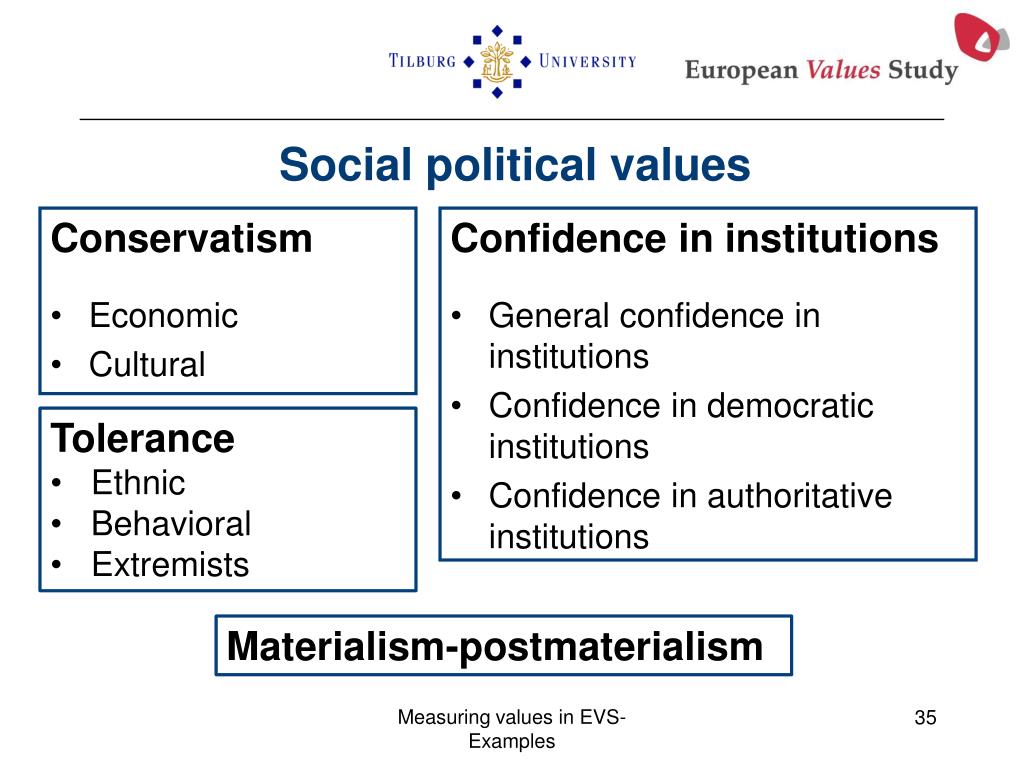 TILBURG UNIVERSITY

European Values Study

Social political values

Conservatism
• Economic
• Cultural

Tolerance
• Ethnic
• Behavioral
• Extremists

Confidence in institutions
• General confidence in institutions
• Confidence in democratic institutions
• Confidence in authoritative institutions

Materialism-postmaterialism

Measuring values in EVS-Examples

35